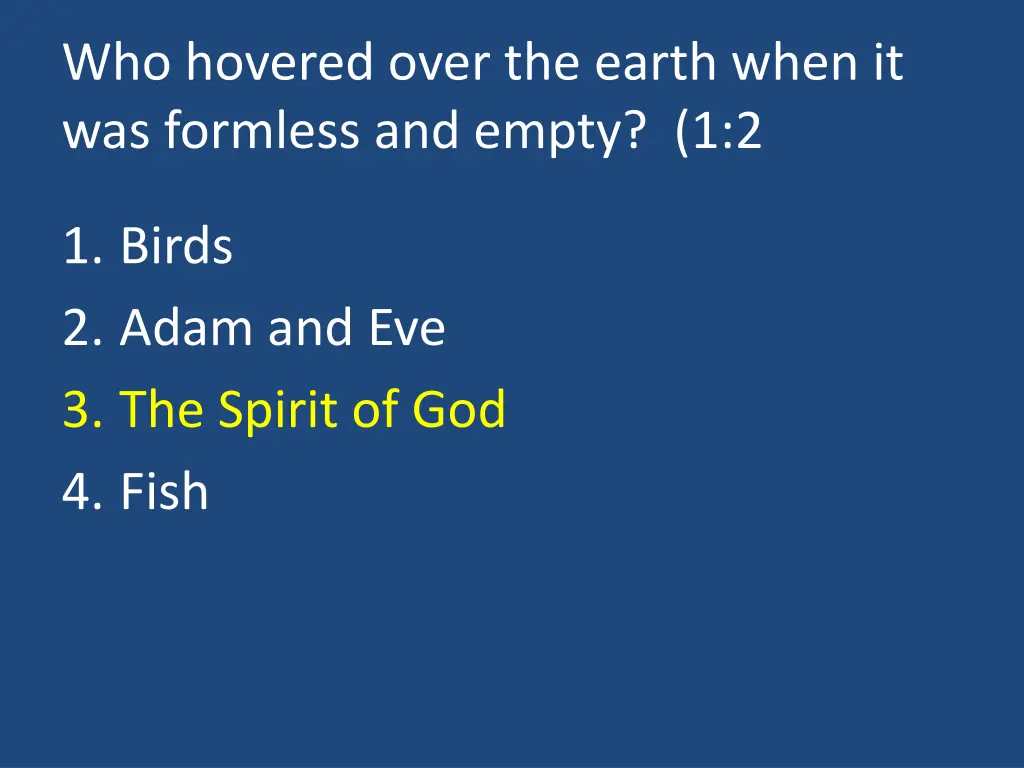 Who hovered over the earth when it was formless and empty? (1:2

1. Birds
2. Adam and Eve
3. The Spirit of God
4. Fish